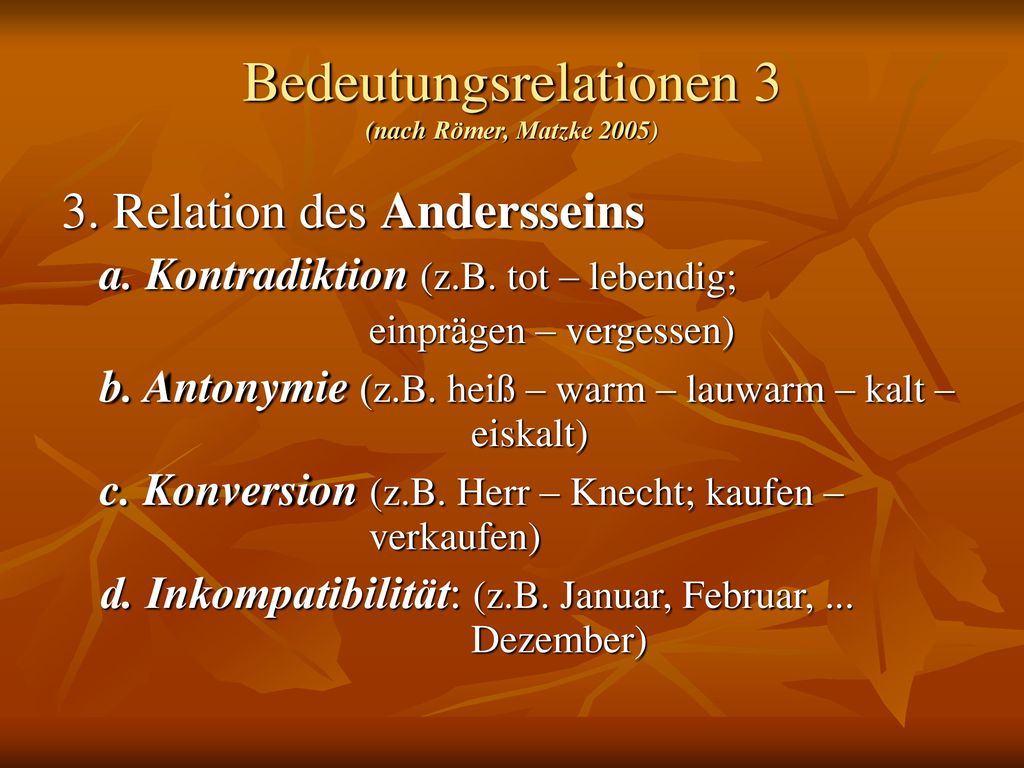 Bedeutungsrelationen 3
(nach Römer, Matzke 2005)

3. Relation des Andersseins

a. Kontradiktion (z.B. tot – lebendig; einprägen – vergessen)

b. Antonymie (z.B. heiß – warm – lauwarm – kalt – eiskalt)

c. Konversion (z.B. Herr – Knecht; kaufen – verkaufen)

d. Inkompatibilität: (z.B. Januar, Februar, ... Dezember)